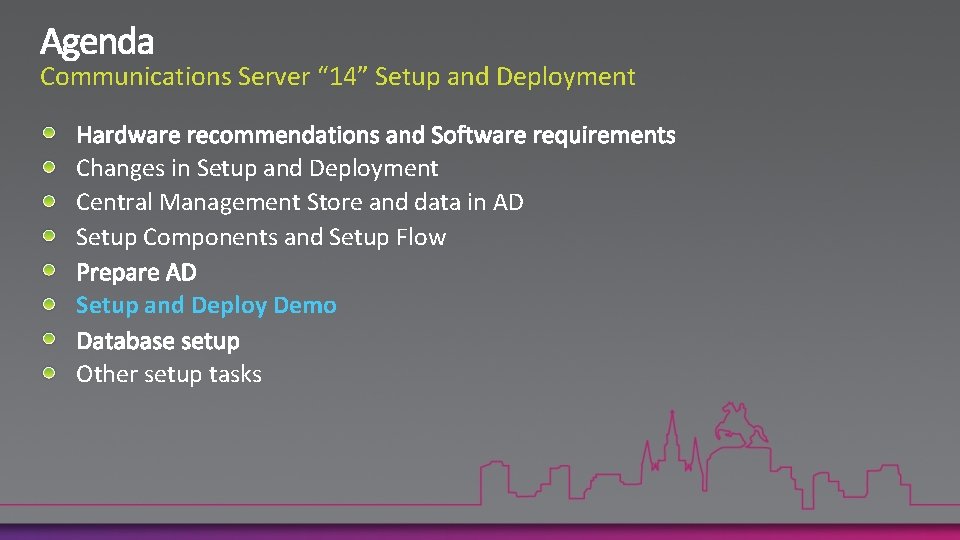 Agenda
Communications Server “14” Setup and Deployment

- Hardware recommendations and Software requirements
- Changes in Setup and Deployment
- Central Management Store and data in AD
- Setup Components and Setup Flow
- Prepare AD
- Setup and Deploy Demo
- Database setup
- Other setup tasks